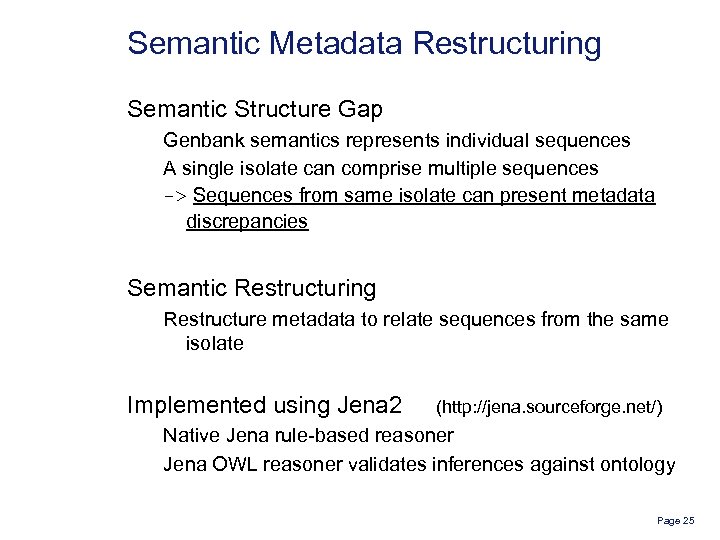 Semantic Metadata Restructuring

Semantic Structure Gap

Genbank semantics represents individual sequences

A single isolate can comprise multiple sequences

-> Sequences from same isolate can present metadata discrepancies

Semantic Restructuring

Restructure metadata to relate sequences from the same isolate

Implemented using Jena2 (http://jena.sourceforge.net/)

Native Jena rule-based reasoner

Jena OWL reasoner validates inferences against ontology

Page 25